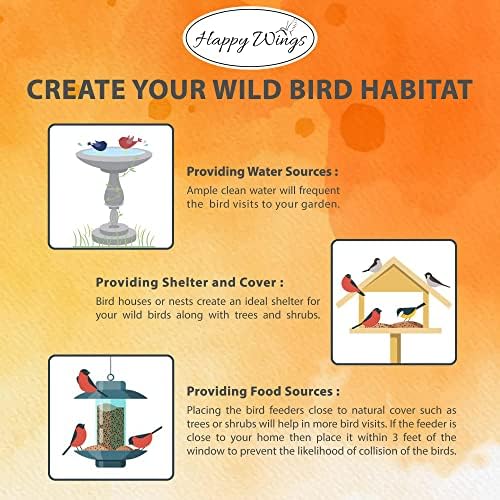 Happy Wings

CREATE YOUR WILD BIRD HABITAT

Providing Water Sources :
Ample clean water will frequent the bird visits to your garden.

Providing Shelter and Cover :
Bird houses or nests create an ideal shelter for your wild birds along with trees and shrubs.

Providing Food Sources :
Placing the bird feeders close to natural cover such as trees or shrubs will help in more bird visits. If the feeder is close to your home then place it within 3 feet of the window to prevent the likelihood of collision of the birds.